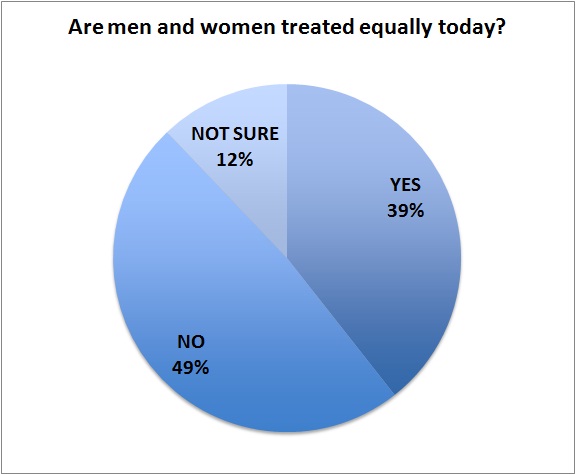 Are men and women treated equally today?

NOT SURE
12%

YES
39%

NO
49%